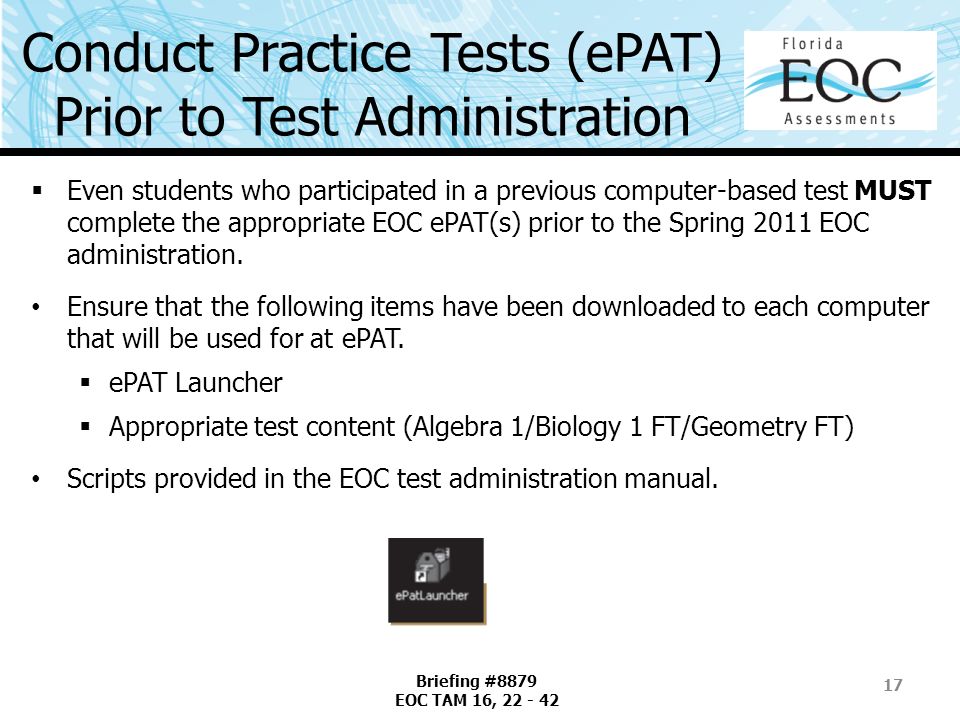 Conduct Practice Tests (ePAT) Prior to Test Administration

Florida EOC Assessments

▪ Even students who participated in a previous computer-based test **MUST** complete the appropriate EOC ePAT(s) prior to the Spring 2011 EOC administration.

• Ensure that the following items have been downloaded to each computer that will be used for at ePAT.

▪ ePAT Launcher

▪ Appropriate test content (Algebra 1/Biology 1 FT/Geometry FT)

• Scripts provided in the EOC test administration manual.

ePatLauncher

Briefing #8879
EOC TAM 16, 22 - 42

17